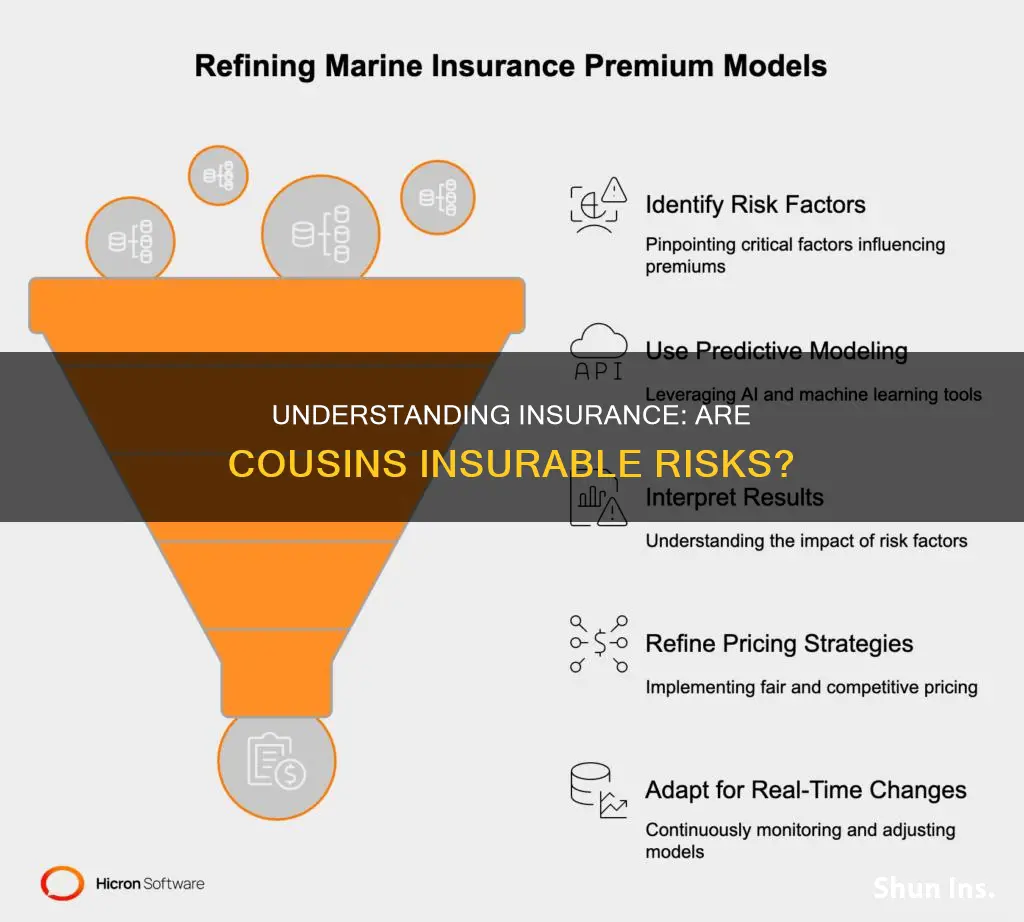 Refining Marine Insurance Premium Models

Identify Risk Factors

Pinpointing critical factors influencing premiums

API

Use Predictive Modeling

Leveraging AI and machine learning tools

UNDERSTANDING INSURANCE: ARE COUSINS INSURABLE RISKS?

Interpret Results

Understanding the impact of risk factors

Refine Pricing Strategies

Implementing fair and competitive pricing

Adapt for Real-Time Changes

Continuously monitoring and adjusting models

Hicron Software

Shun Ins.